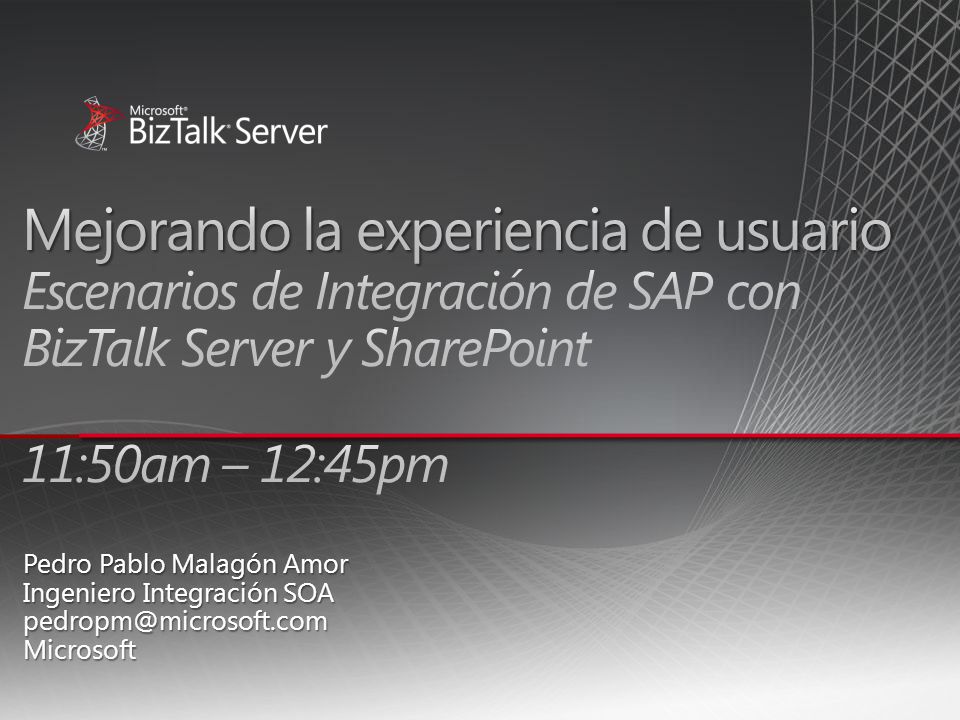 Microsoft® BizTalk® Server

Mejorando la experiencia de usuario
Escenarios de Integración de SAP con BizTalk Server y SharePoint

11:50am – 12:45pm

Pedro Pablo Malagón Amor
Ingeniero Integración SOA
pedropm@microsoft.com
Microsoft